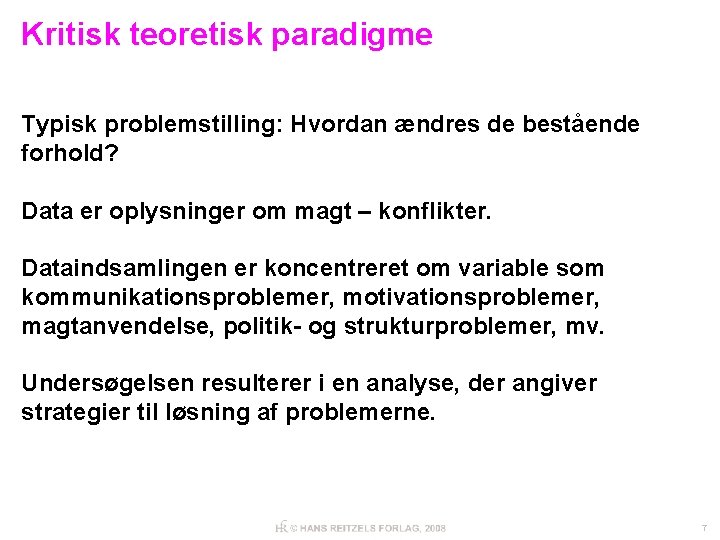 Kritisk teoretisk paradigme

Typisk problemstilling: Hvordan ændres de bestående forhold?

Data er oplysninger om magt – konflikter.

Dataindsamlingen er koncentreret om variable som kommunikationsproblemer, motivationsproblemer, magtanvendelse, politik- og strukturproblemer, mv.

Undersøgelsen resulterer i en analyse, der angiver strategier til løsning af problemerne.

HR © HANS REITZELS FORLAG, 2008

7